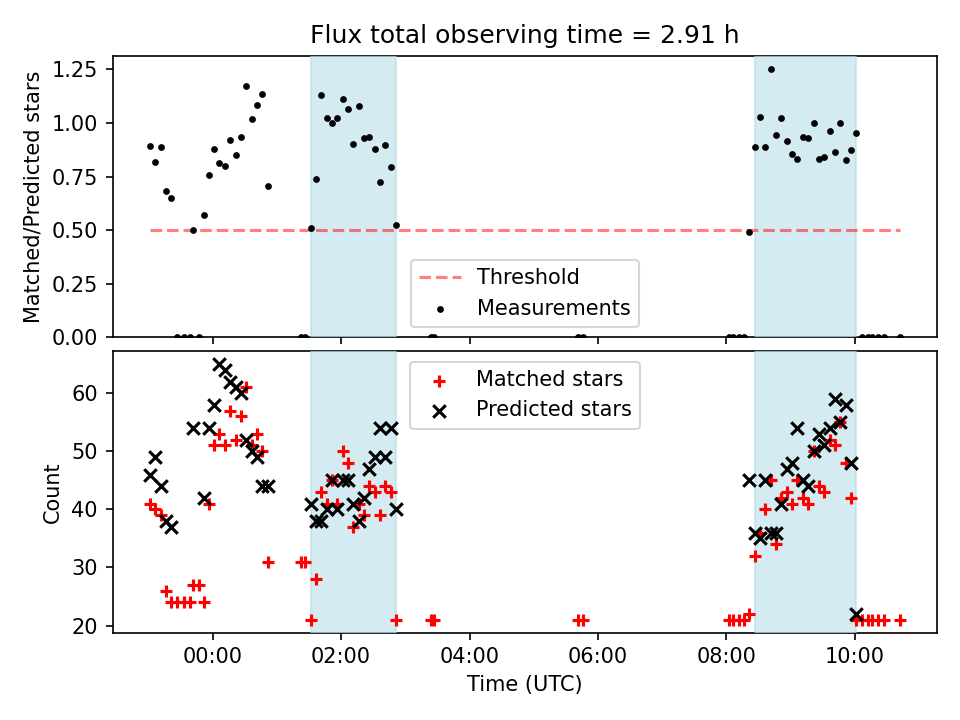 Flux total observing time = 2.91 h

Matched/Predicted stars

1.25
1.00
0.75
0.50
0.25
0.00

Threshold
Measurements

Count

60
50
40
30
20

Matched stars
Predicted stars

00:00
02:00
04:00
06:00
08:00
10:00

Time (UTC)